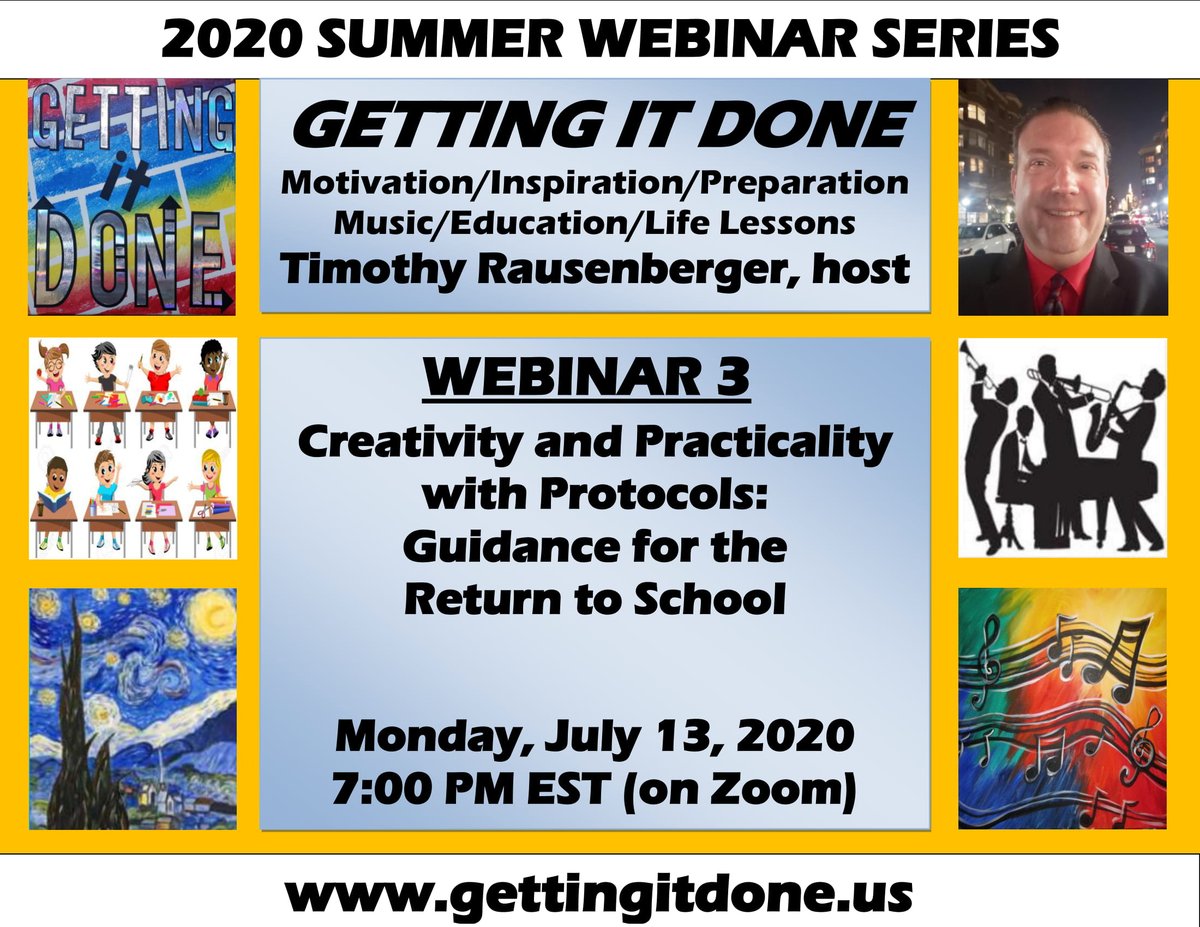 2020 SUMMER WEBINAR SERIES

GETTING it DONE

GETTING IT DONE
Motivation/Inspiration/Preparation
Music/Education/Life Lessons
Timothy Rausenberger, host

WEBINAR 3
Creativity and Practicality with Protocols: Guidance for the Return to School

Monday, July 13, 2020
7:00 PM EST (on Zoom)

www.gettingitdone.us